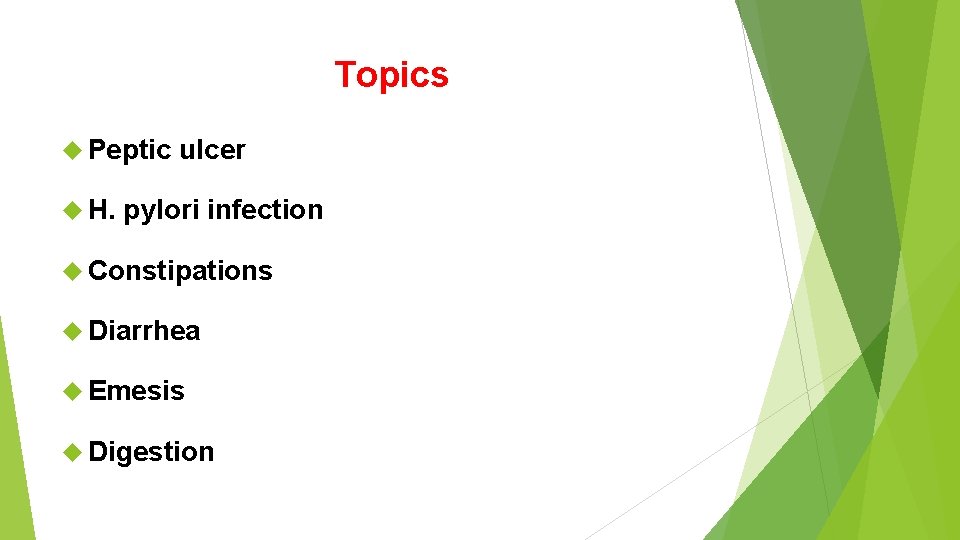 Topics

Peptic ulcer

H. pylori infection

Constipations

Diarrhea

Emesis

Digestion